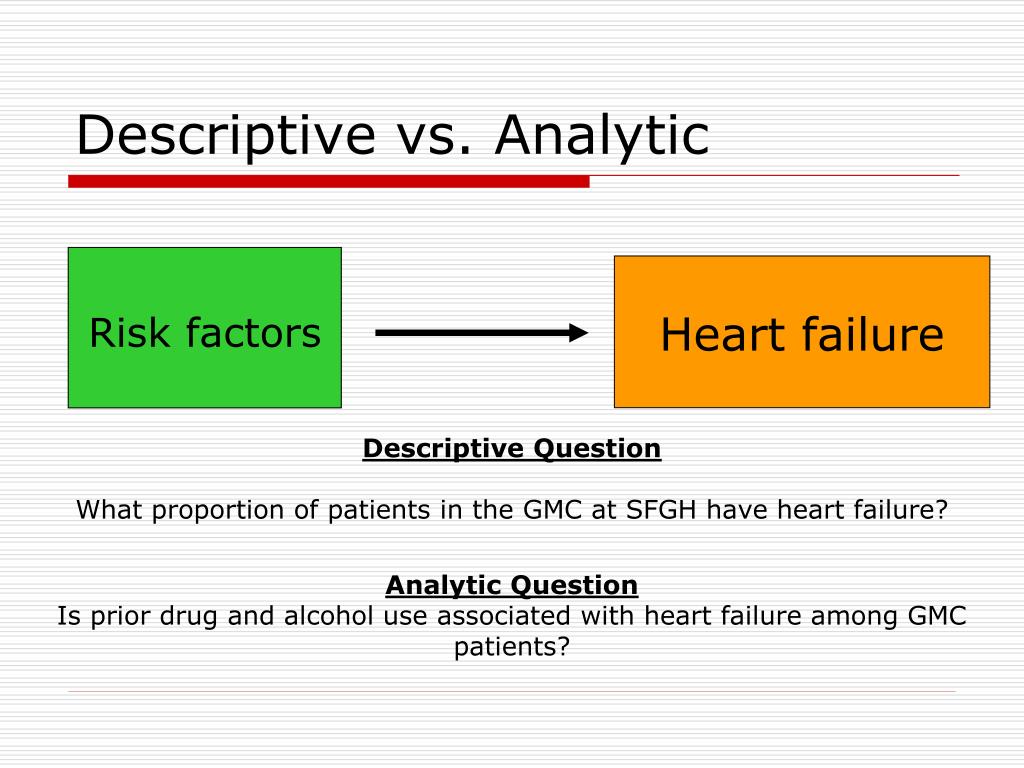 Descriptive vs. Analytic

Risk factors

Heart failure

Descriptive Question

What proportion of patients in the GMC at SFGH have heart failure?

Analytic Question
Is prior drug and alcohol use associated with heart failure among GMC patients?